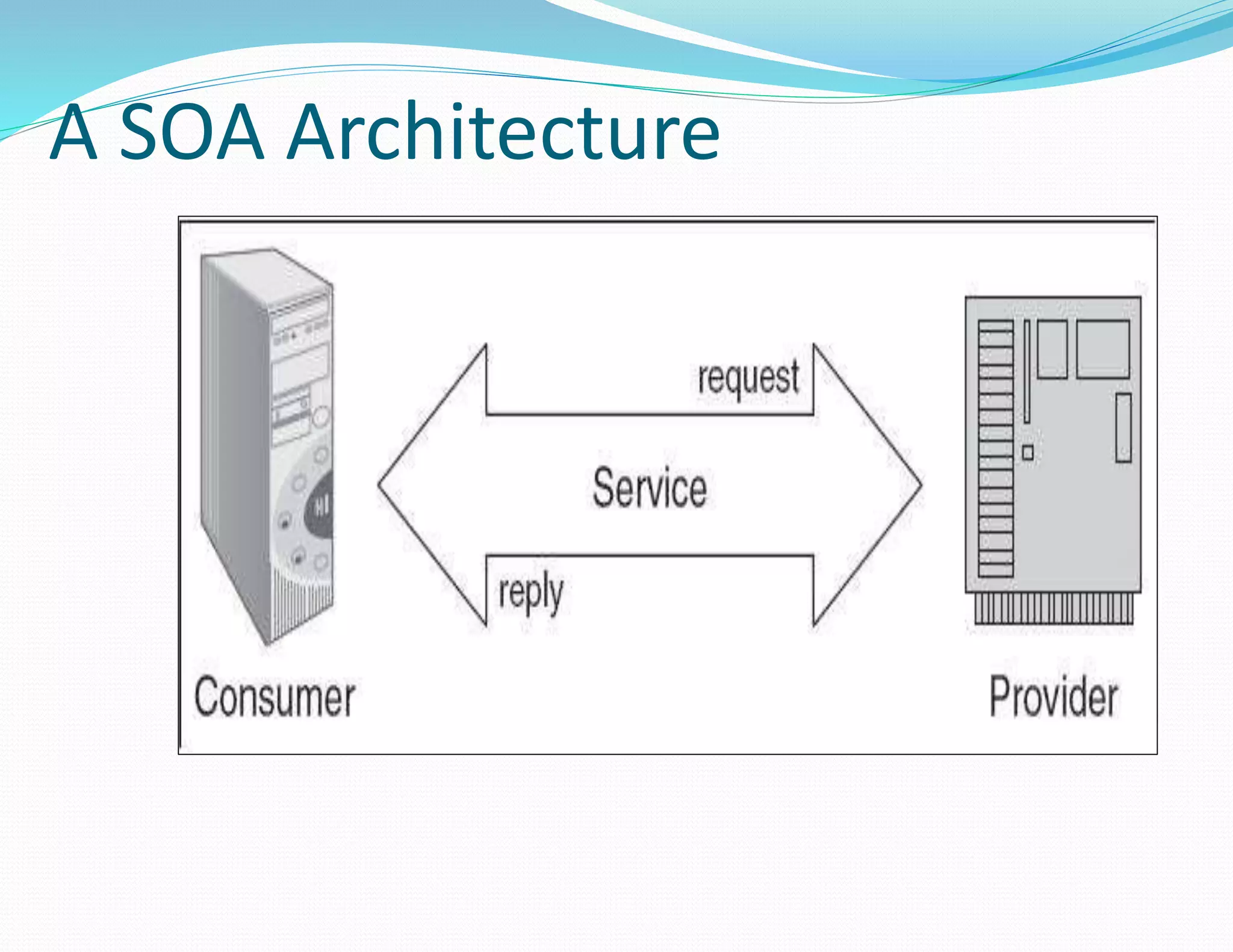 A SOA Architecture

request

Service

reply

Consumer

Provider